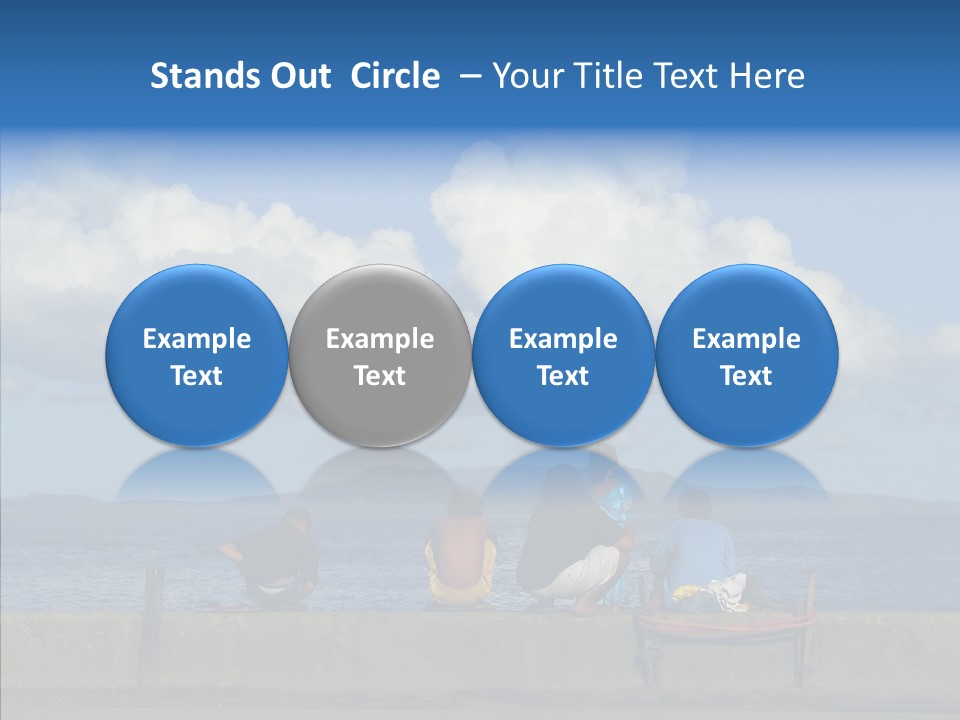 Stands Out Circle – Your Title Text Here

Example Text

Example Text

Example Text

Example Text